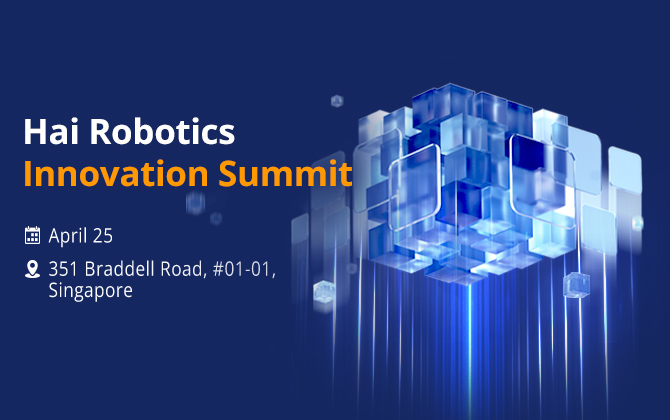 Hai Robotics
Innovation Summit

April 25

351 Braddell Road, #01-01, Singapore